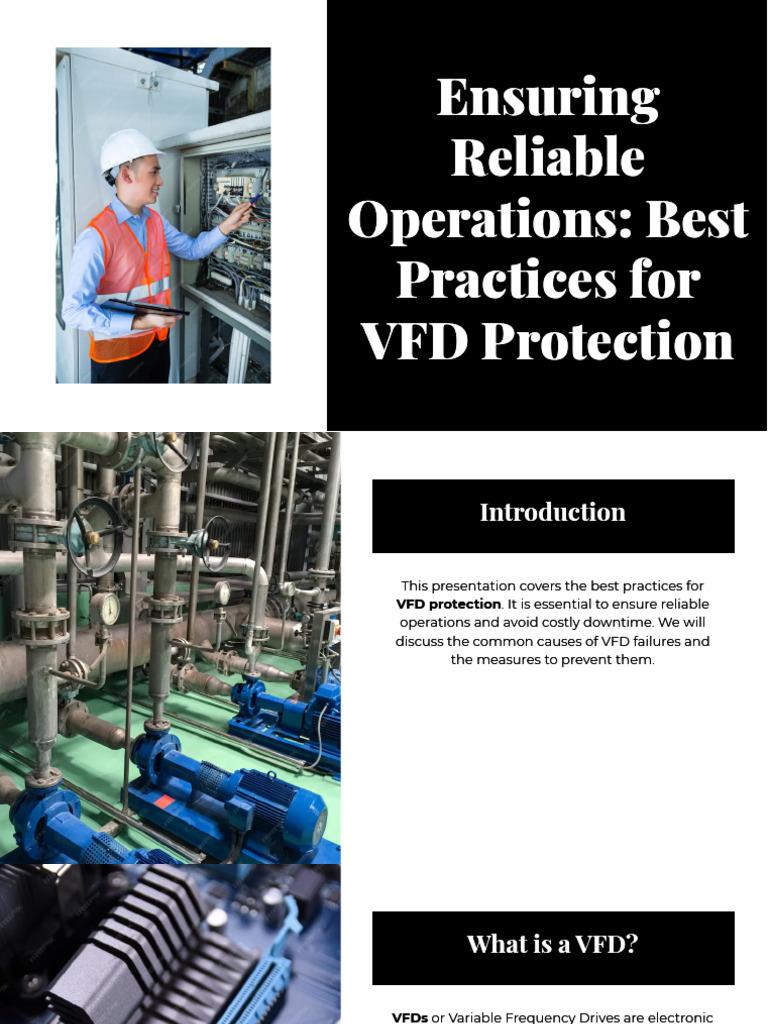 Ensuring Reliable Operations: Best Practices for VFD Protection

Introduction

This presentation covers the best practices for VFD protection. It is essential to ensure reliable operations and avoid costly downtime. We will discuss the common causes of VFD failures and the measures to prevent them.

What is a VFD?

VFDs or Variable Frequency Drives are electronic